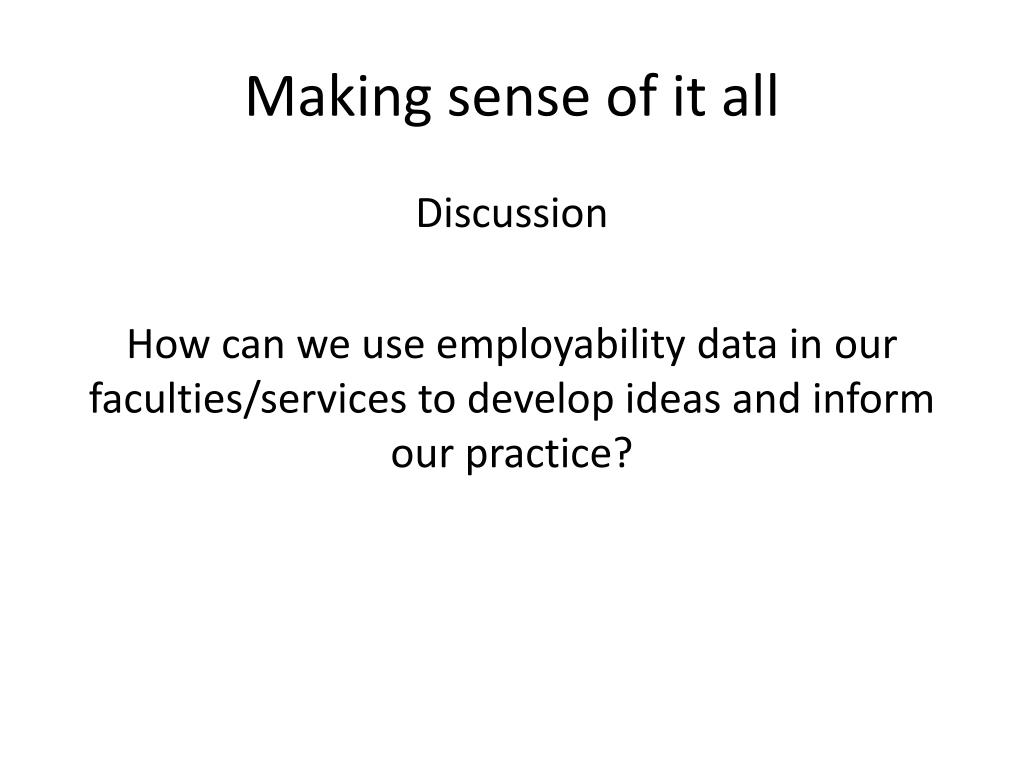 Making sense of it all

Discussion

How can we use employability data in our faculties/services to develop ideas and inform our practice?